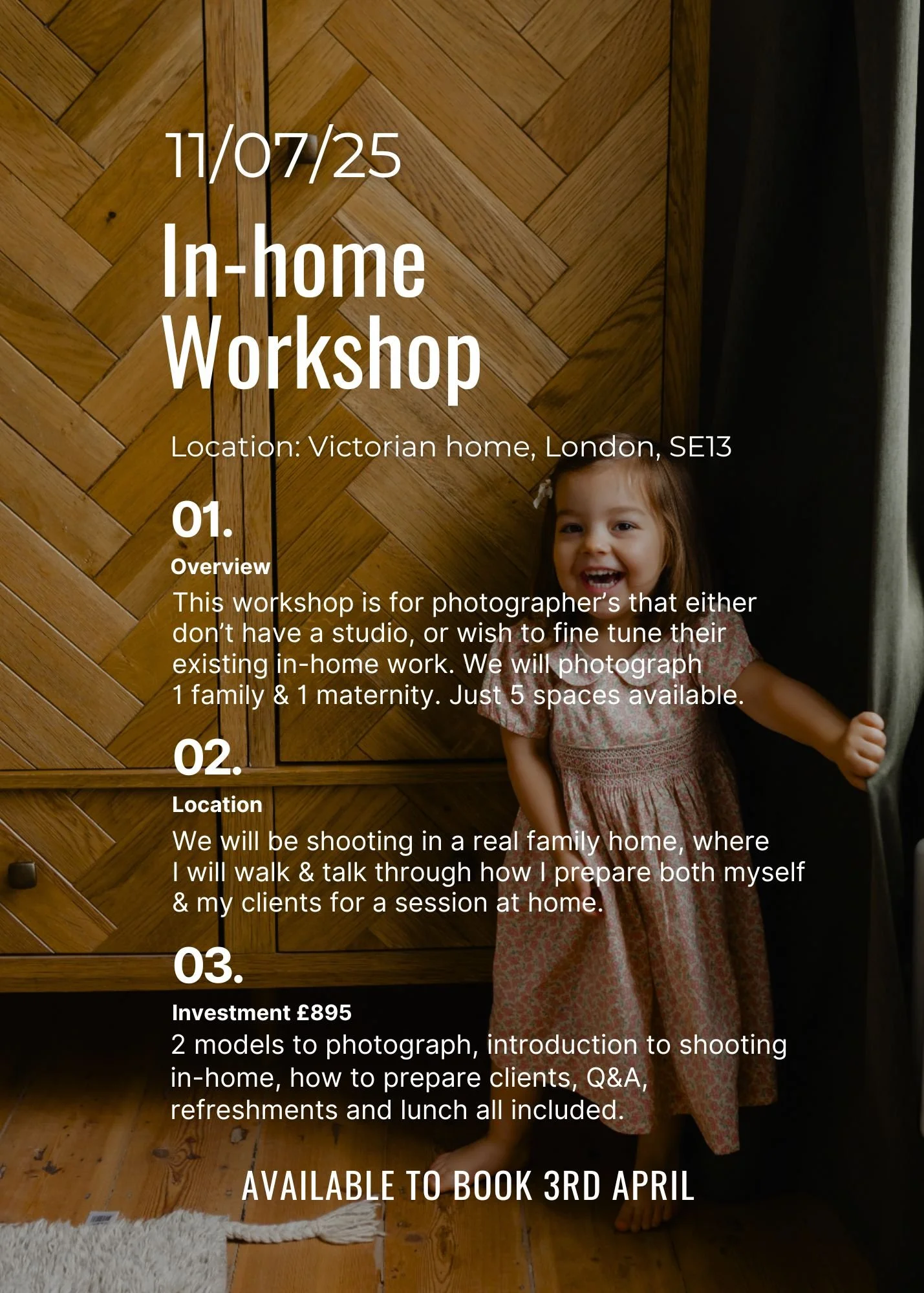 11/07/25

In-home Workshop

Location: Victorian home, London, SE13

01.
Overview
This workshop is for photographer's that either don't have a studio, or wish to fine tune their existing in-home work. We will photograph 1 family & 1 maternity. Just 5 spaces available.

02.
Location
We will be shooting in a real family home, where I will walk & talk through how I prepare both myself & my clients for a session at home.

03.
Investment £895
2 models to photograph, introduction to shooting in-home, how to prepare clients, Q&A, refreshments and lunch all included.

AVAILABLE TO BOOK 3RD APRIL